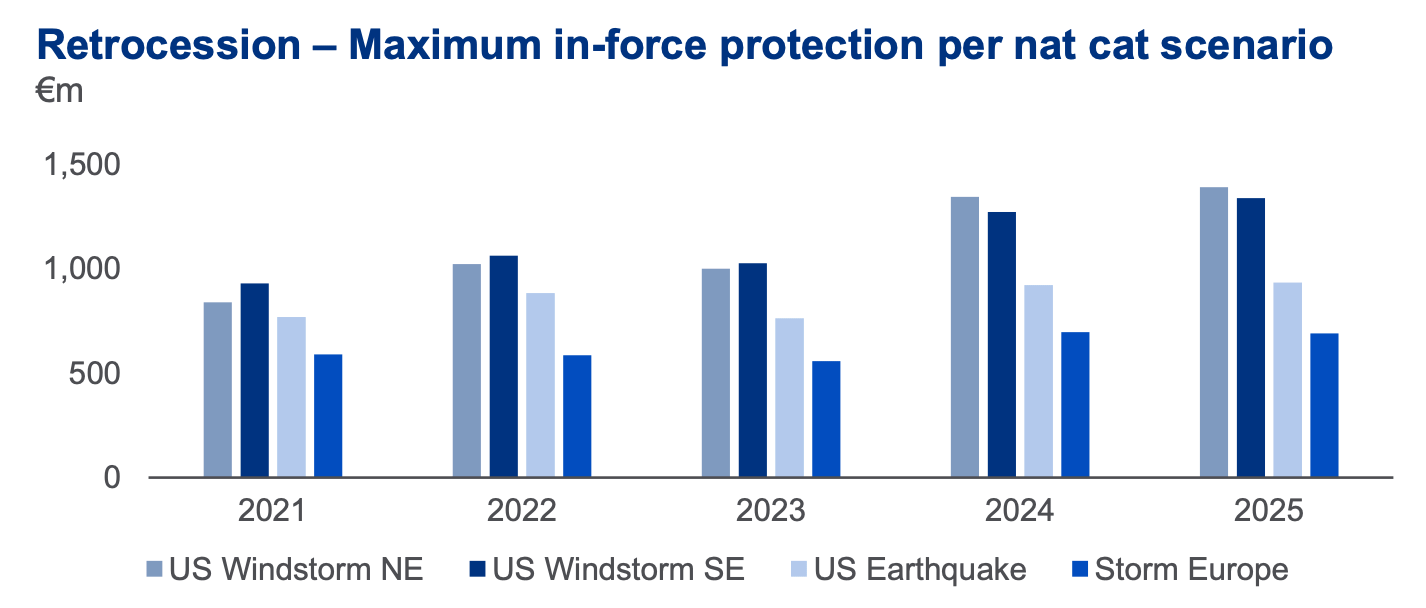 Retrocession – Maximum in-force protection per nat cat scenario
€m

1,500
1,000
500
0

2021
2022
2023
2024
2025

US Windstorm NE
US Windstorm SE
US Earthquake
Storm Europe